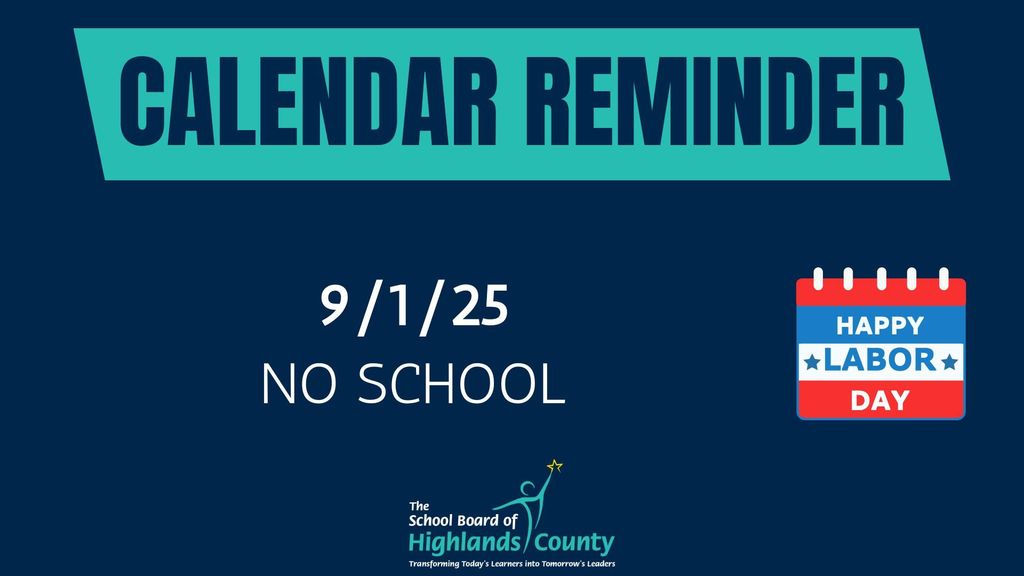 CALENDAR REMINDER

9/1/25
NO SCHOOL

HAPPY
LABOR
DAY

The
School Board of
Highlands County
Transforming Today's Learners into Tomorrow's Leaders